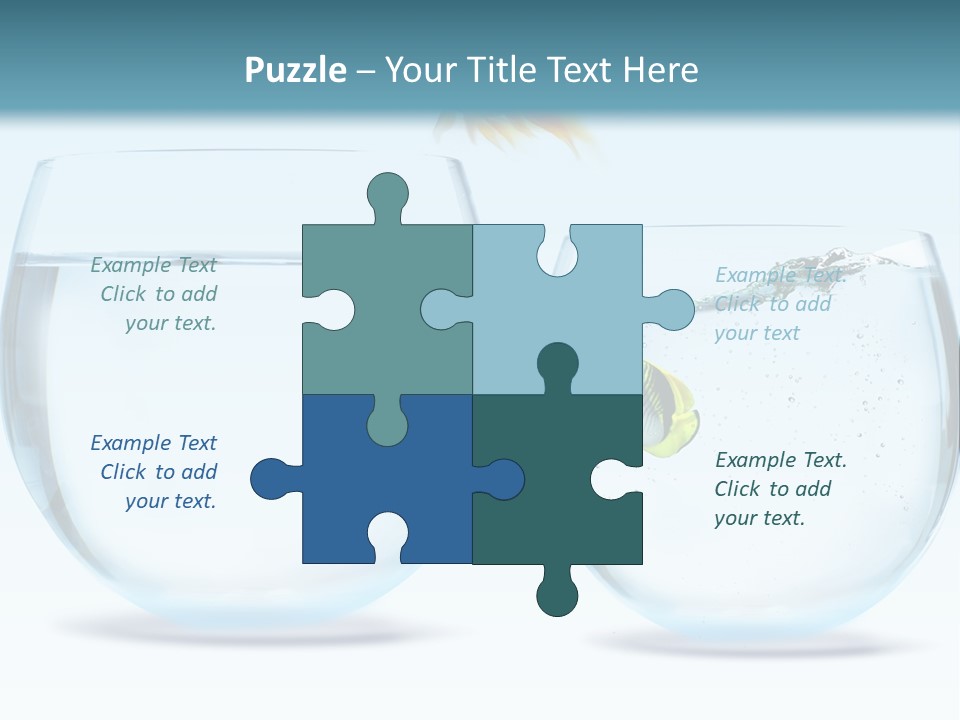 Puzzle – Your Title Text Here

Example Text
Click to add
your text.

Example Text
Click to add
your text.

Example Text.
Click to add
your text

Example Text.
Click to add
your text.